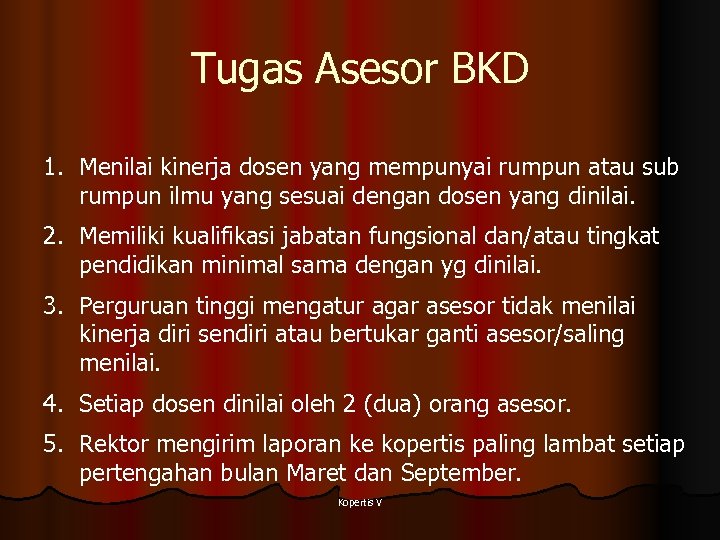 Tugas Asesor BKD

1. Menilai kinerja dosen yang mempunyai rumpun atau sub rumpun ilmu yang sesuai dengan dosen yang dinilai.

2. Memiliki kualifikasi jabatan fungsional dan/atau tingkat pendidikan minimal sama dengan yg dinilai.

3. Perguruan tinggi mengatur agar asesor tidak menilai kinerja diri sendiri atau bertukar ganti asesor/saling menilai.

4. Setiap dosen dinilai oleh 2 (dua) orang asesor.

5. Rektor mengirim laporan ke kopertis paling lambat setiap pertengahan bulan Maret dan September.

Kopertis V